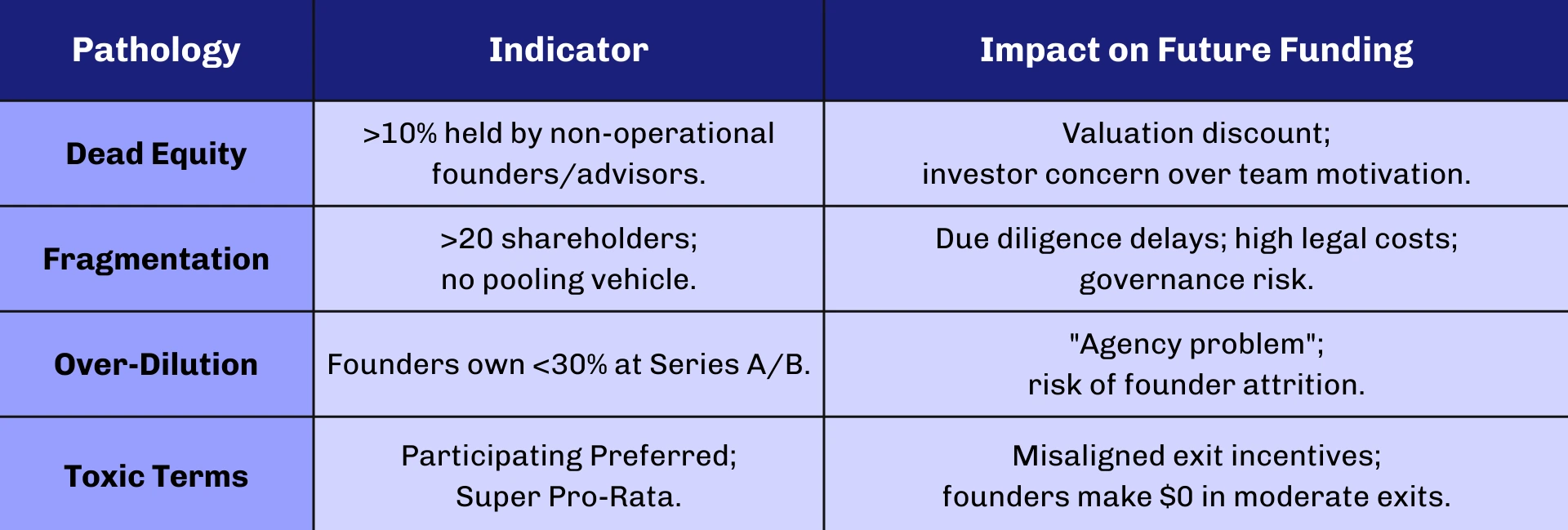 | Pathology | Indicator | Impact on Future Funding |
|---|---|---|
| Dead Equity | >10% held by non-operational founders/advisors. | Valuation discount; investor concern over team motivation. |
| Fragmentation | >20 shareholders; no pooling vehicle. | Due diligence delays; high legal costs; governance risk. |
| Over-Dilution | Founders own <30% at Series A/B. | "Agency problem"; risk of founder attrition. |
| Toxic Terms | Participating Preferred; Super Pro-Rata. | Misaligned exit incentives; founders make \$0 in moderate exits. |